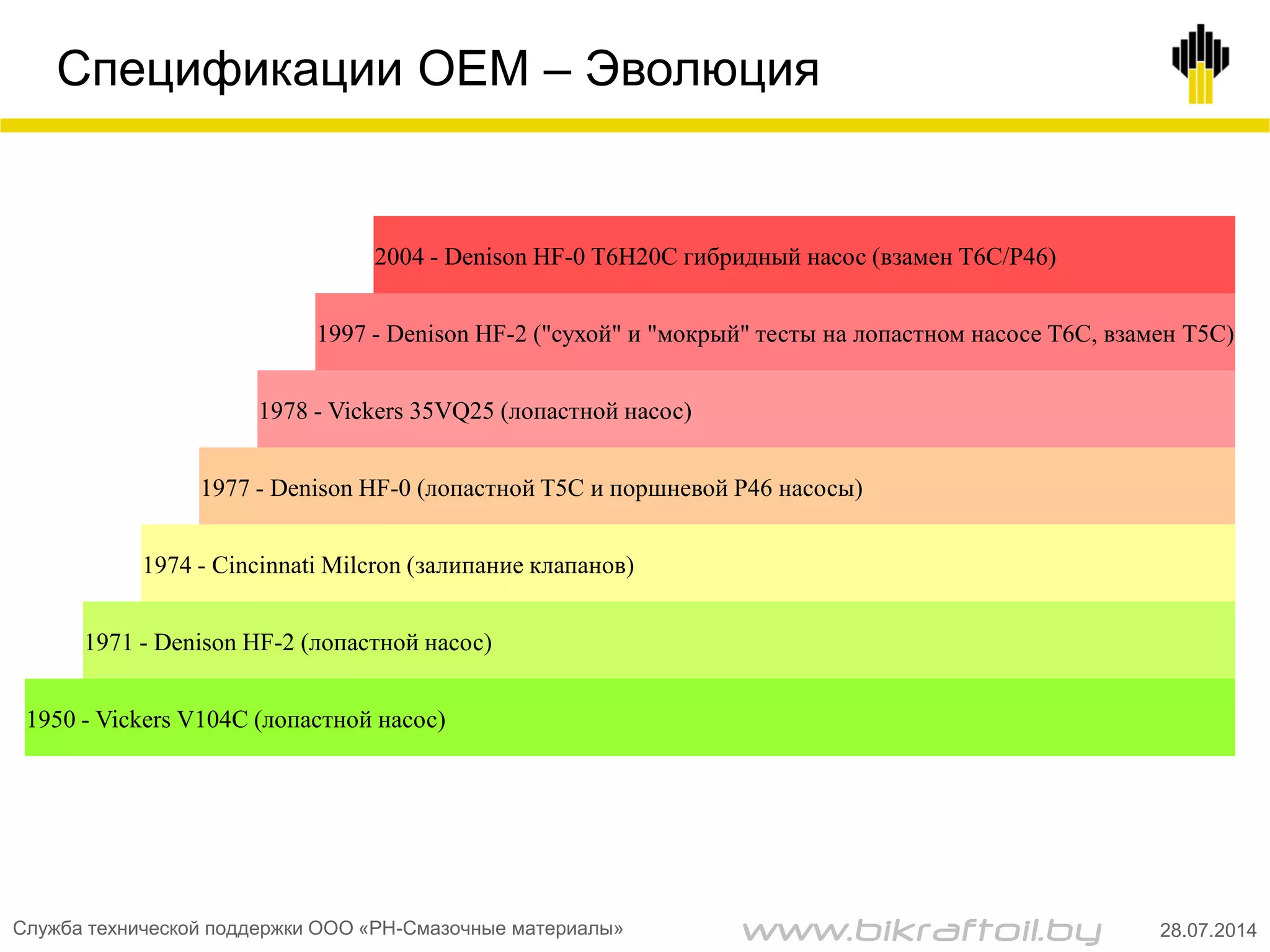 Спецификации OEM – Эволюция

2004 - Denison HF-0 T6H20C гибридный насос (взамен T6C/P46)

1997 - Denison HF-2 ("сухой" и "мокрый" тесты на лопастном насосе T6C, взамен T5C)

1978 - Vickers 35VQ25 (лопастной насос)

1977 - Denison HF-0 (лопастной T5C и поршневой P46 насосы)

1974 - Cincinnati Milcron (залипание клапанов)

1971 - Denison HF-2 (лопастной насос)

1950 - Vickers V104C (лопастной насос)

Служба технической поддержки ООО «РН-Смазочные материалы»

www.bikraftoil.by

28.07.2014